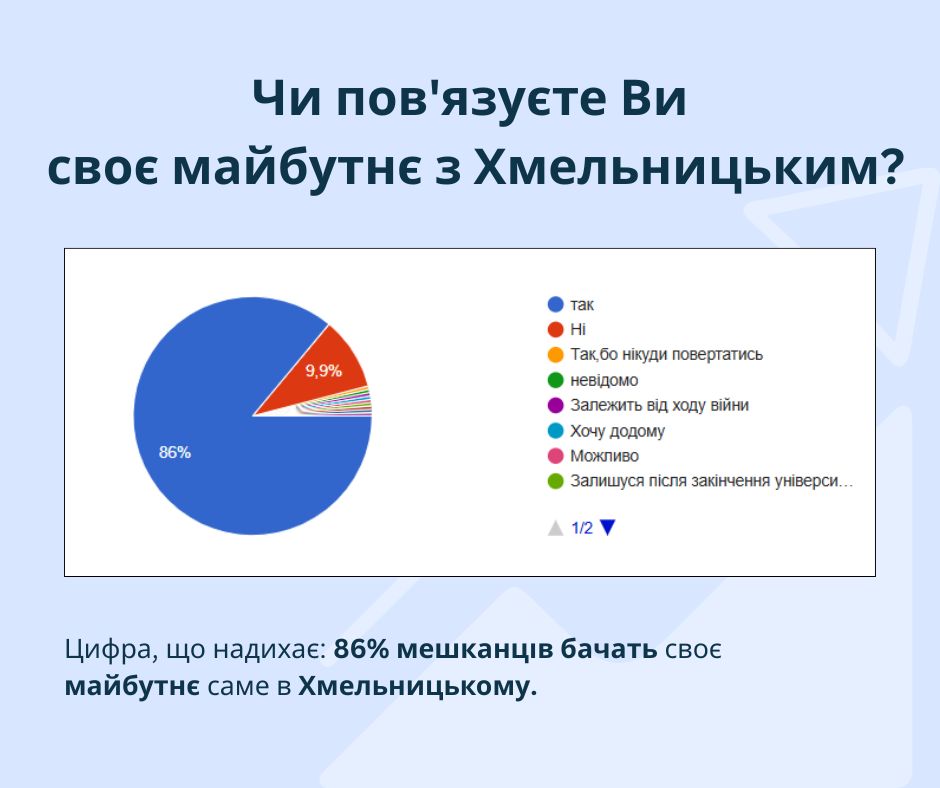 Чи пов'язуєте Ви своє майбутнє з Хмельницьким?

9,9%

86%

так
Ні
Так,бо нікуди повертатись
невідомо
Залежить від ходу війни
Хочу додому
Можливо
Залишуся після закінчення універси…

1/2

Цифра, що надихає: 86% мешканців бачать своє майбутнє саме в Хмельницькому.